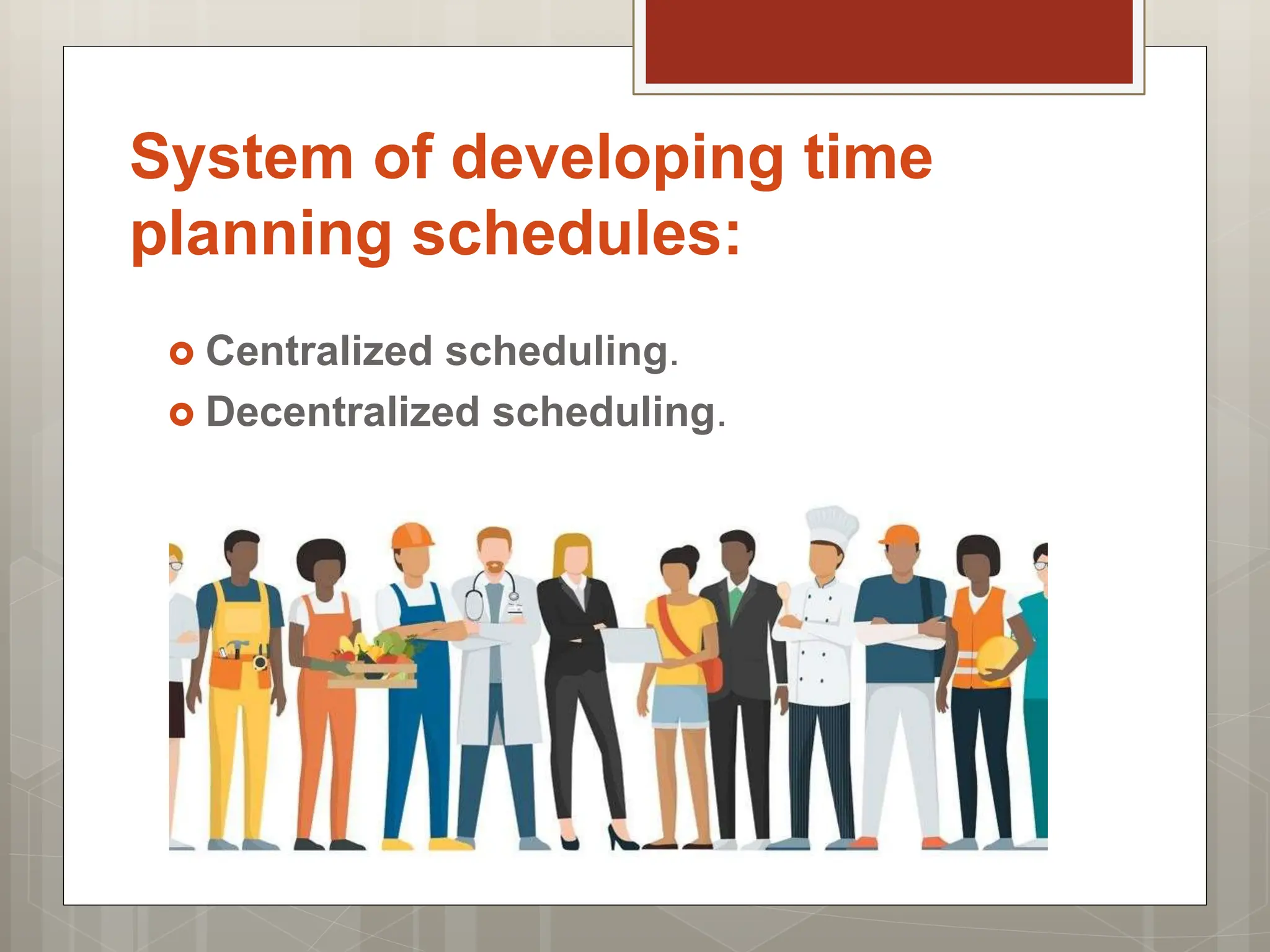 System of developing time planning schedules:

Centralized scheduling.

Decentralized scheduling.